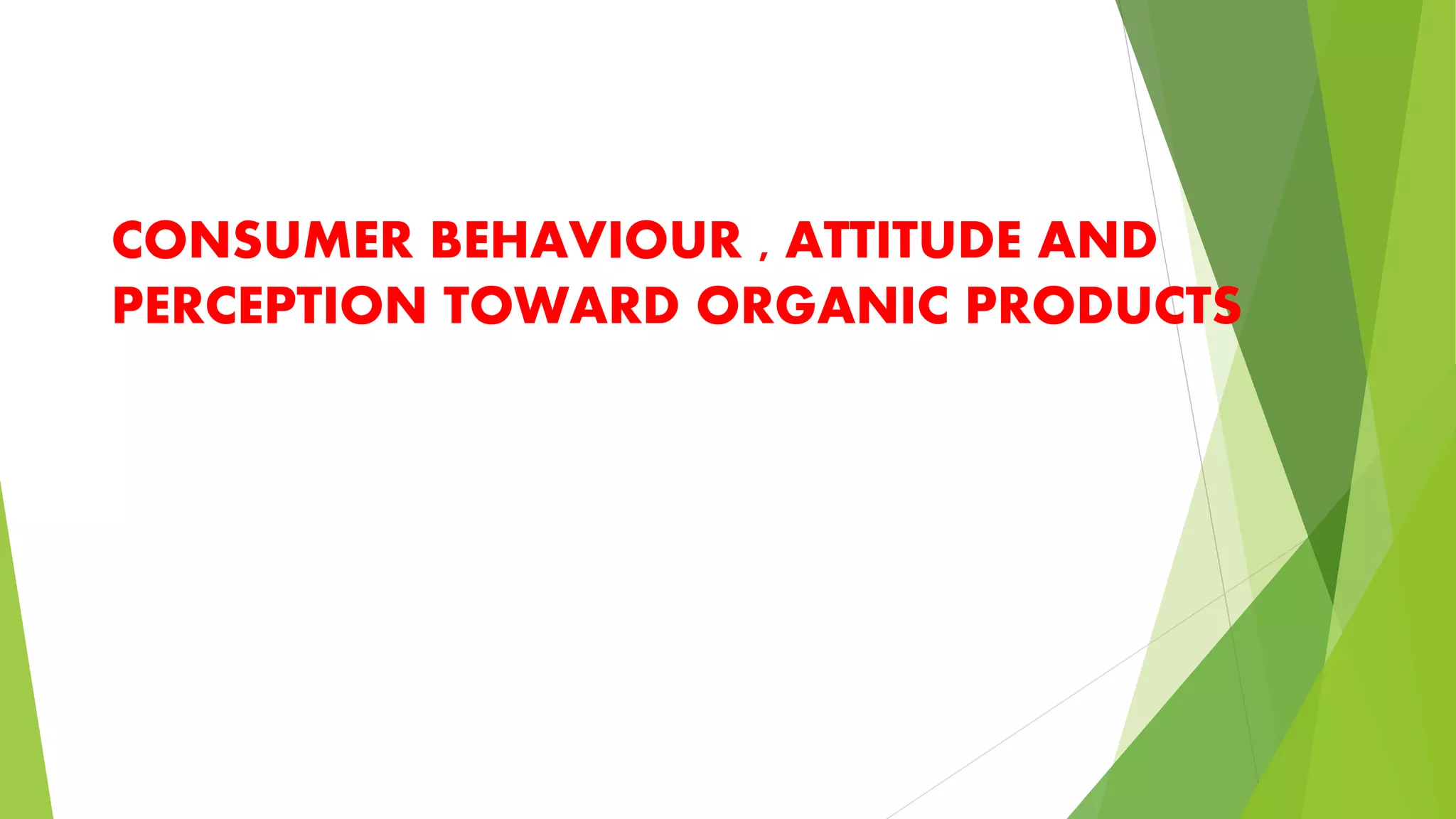 CONSUMER BEHAVIOUR , ATTITUDE AND PERCEPTION TOWARD ORGANIC PRODUCTS